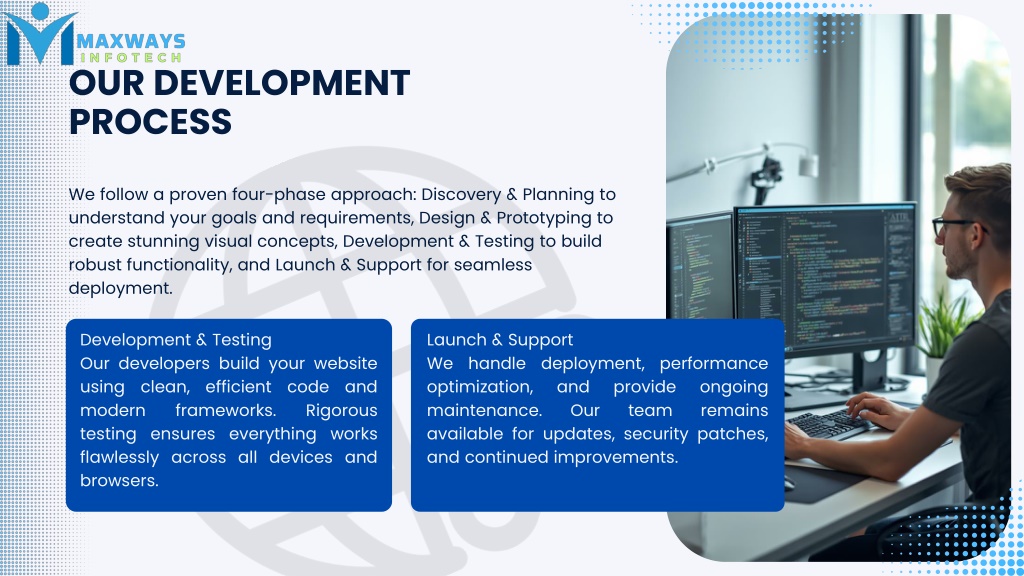 MAXWAYS
INFOTECH

OUR DEVELOPMENT PROCESS

We follow a proven four-phase approach: Discovery & Planning to understand your goals and requirements, Design & Prototyping to create stunning visual concepts, Development & Testing to build robust functionality, and Launch & Support for seamless deployment.

Development & Testing
Our developers build your website using clean, efficient code and modern frameworks. Rigorous testing ensures everything works flawlessly across all devices and browsers.

Launch & Support
We handle deployment, performance optimization, and provide ongoing maintenance. Our team remains available for updates, security patches, and continued improvements.